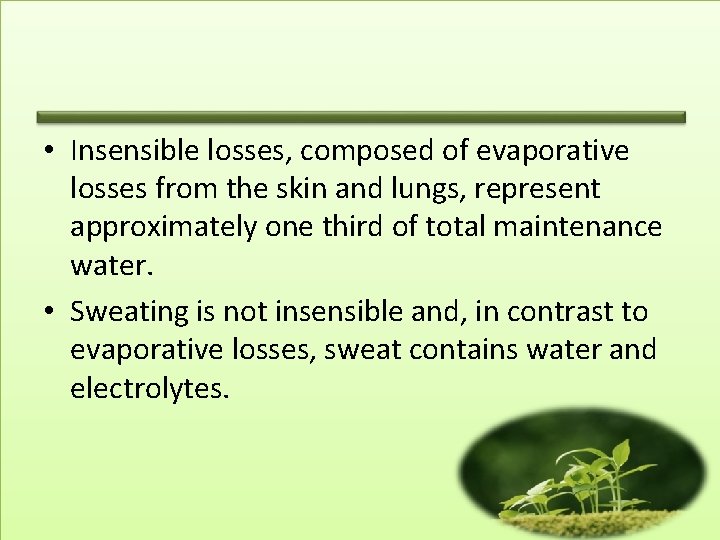 • Insensible losses, composed of evaporative losses from the skin and lungs, represent approximately one third of total maintenance water.

• Sweating is not insensible and, in contrast to evaporative losses, sweat contains water and electrolytes.